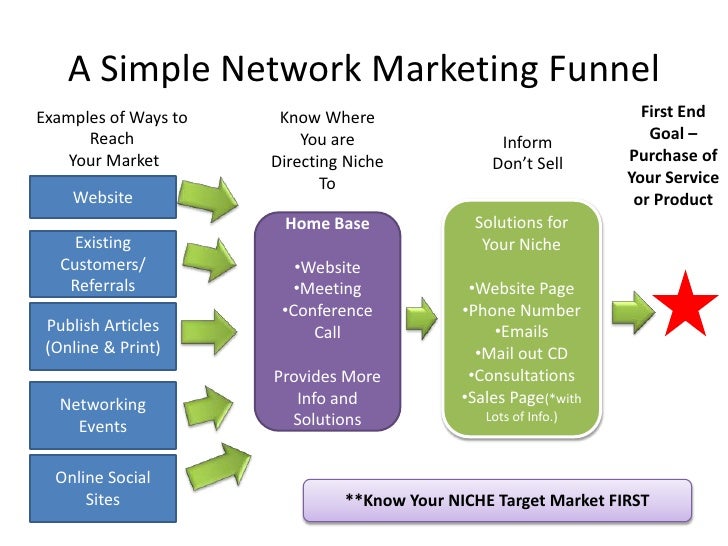 A Simple Network Marketing Funnel

Examples of Ways to Reach Your Market

Website

Existing Customers/ Referrals

Publish Articles (Online & Print)

Networking Events

Online Social Sites

Know Where You are Directing Niche To

Home Base

•Website
•Meeting
•Conference Call

Provides More Info and Solutions

Inform Don't Sell

Solutions for Your Niche

•Website Page
•Phone Number
•Emails
•Mail out CD
•Consultations
•Sales Page(*with Lots of Info.)

First End Goal – Purchase of Your Service or Product

**Know Your NICHE Target Market FIRST